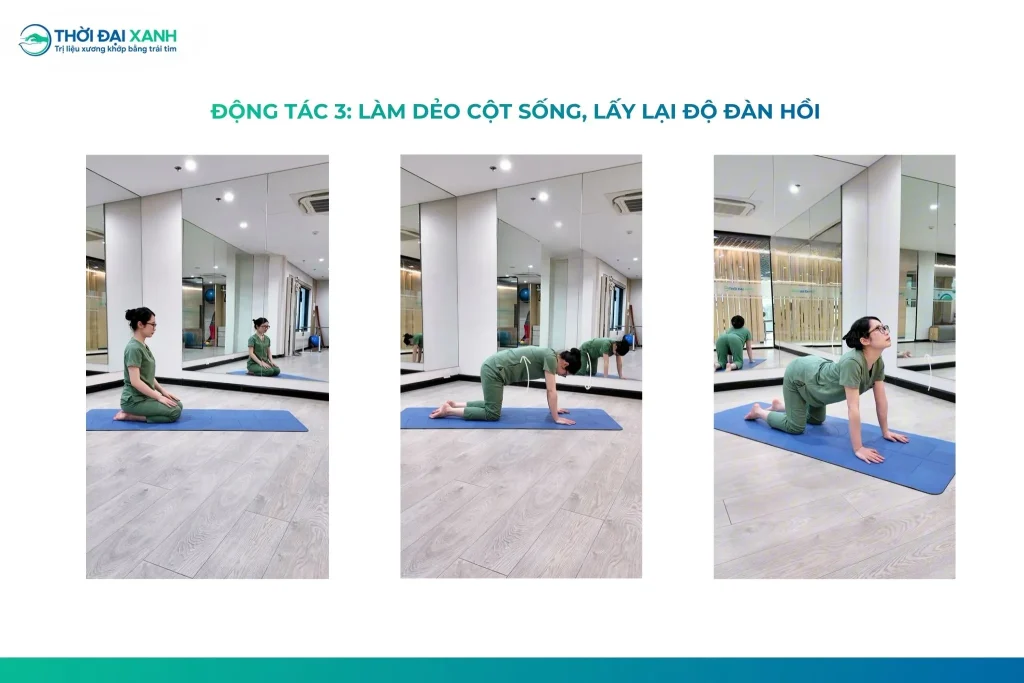 THỜI ĐẠI XANH
Trị liệu xương khớp bằng trái tim

ĐỘNG TÁC 3: LÀM DẺO CỘT SỐNG, LẤY LẠI ĐỘ ĐÀN HỒI